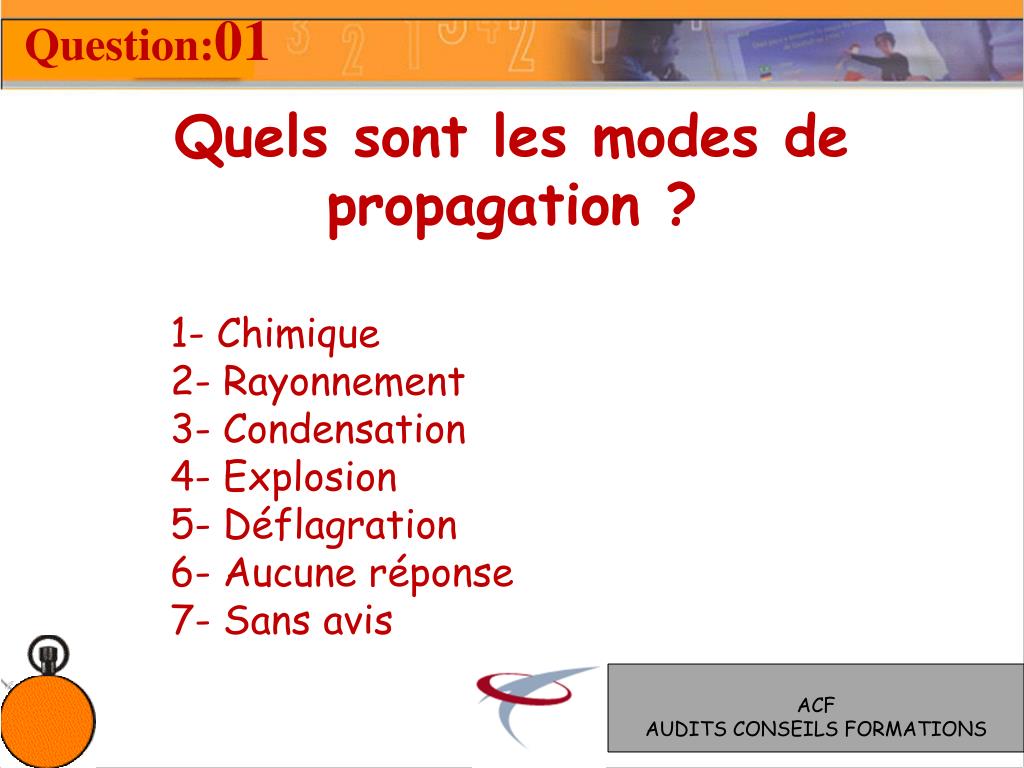 Question:01

Quels sont les modes de propagation ?

1- Chimique
2- Rayonnement
3- Condensation
4- Explosion
5- Déflagration
6- Aucune réponse
7- Sans avis

ACF
AUDITS CONSEILS FORMATIONS